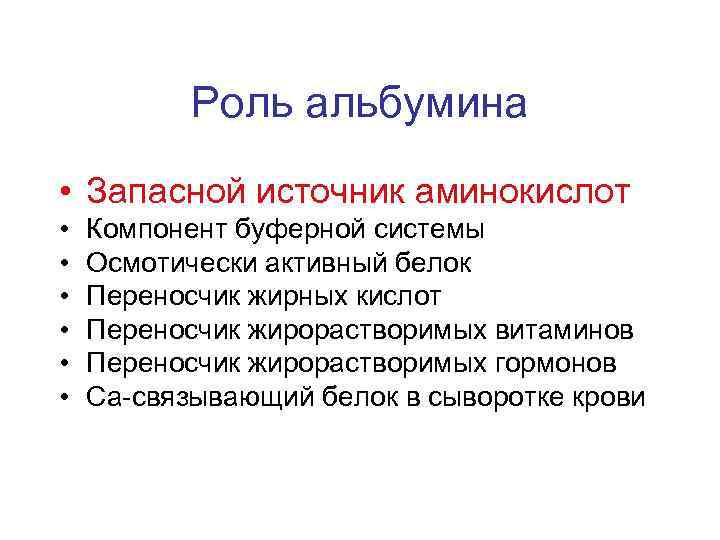 Роль альбумина

• Запасной источник аминокислот
• Компонент буферной системы
• Осмотически активный белок
• Переносчик жирных кислот
• Переносчик жирорастворимых витаминов
• Переносчик жирорастворимых гормонов
• Са-связывающий белок в сыворотке крови